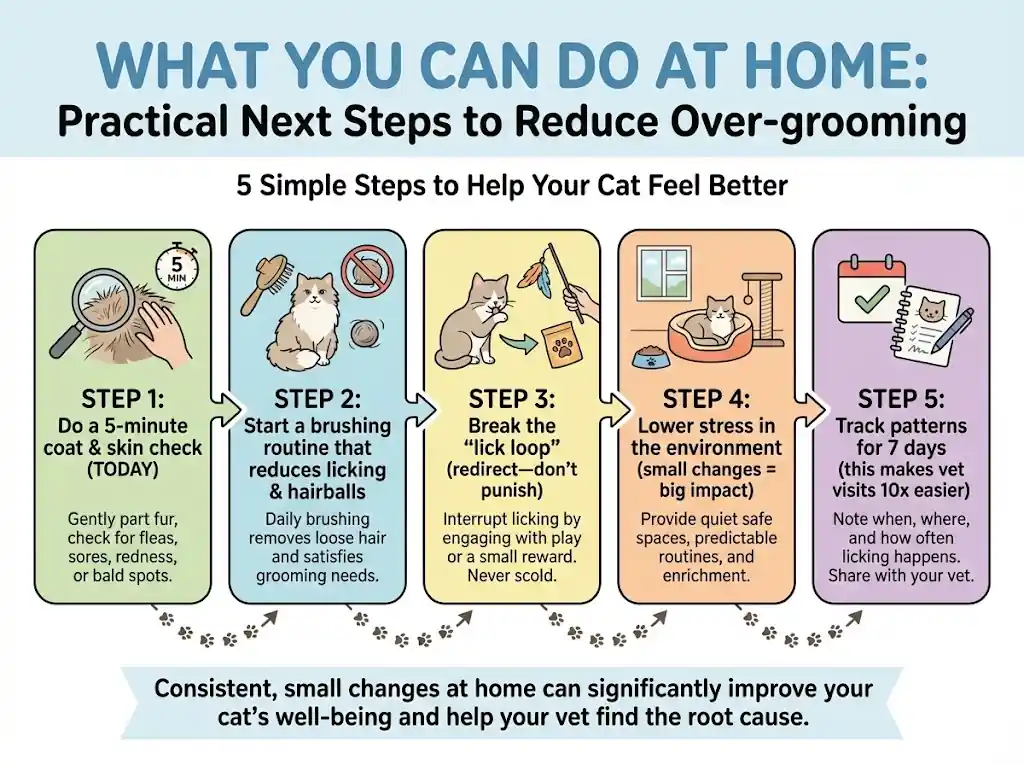 WHAT YOU CAN DO AT HOME:
Practical Next Steps to Reduce Over-grooming

5 Simple Steps to Help Your Cat Feel Better

5 MIN

STEP 1:
Do a 5-minute coat & skin check (TODAY)

Gently part fur, check for fleas, sores, redness, or bald spots.

STEP 2:
Start a brushing routine that reduces licking & hairballs

Daily brushing removes loose hair and satisfies grooming needs.

STEP 3:
Break the "lick loop" (redirect—don't punish)

Interrupt licking by engaging with play or a small reward. Never scold.

STEP 4:
Lower stress in the environment (small changes = big impact)

Provide quiet safe spaces, predictable routines, and enrichment.

STEP 5:
Track patterns for 7 days (this makes vet visits 10x easier)

Note when, where, and how often licking happens. Share with your vet.

Consistent, small changes at home can significantly improve your cat's well-being and help your vet find the root cause.